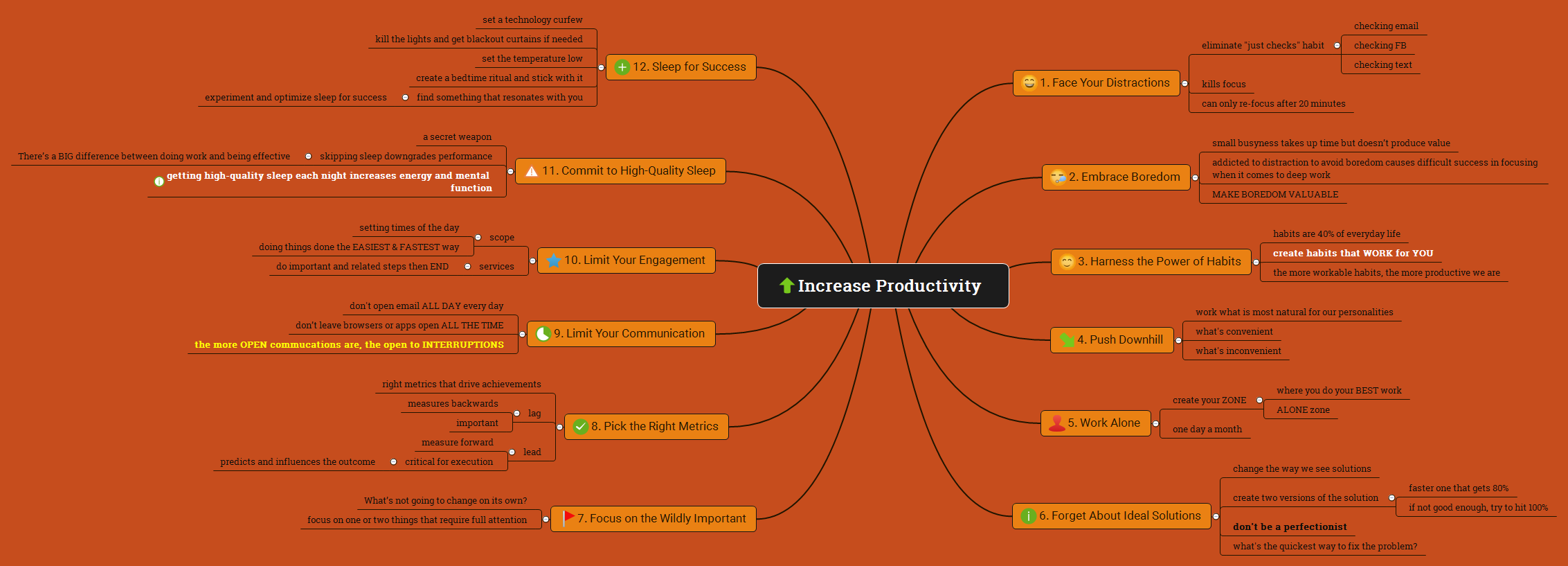 Increase Productivity

1. Face Your Distractions
eliminate "just checks" habit
checking email
checking FB
checking text
kills focus
can only re-focus after 20 minutes

2. Embrace Boredom
small busyness takes up time but doesn't produce value
addicted to distraction to avoid boredom causes difficult success in focusing when it comes to deep work
MAKE BOREDOM VALUABLE

3. Harness the Power of Habits
habits are 40% of everyday life
create habits that WORK for YOU
the more workable habits, the more productive we are

4. Push Downhill
work what is most natural for our personalities
what's convenient
what's inconvenient

5. Work Alone
create your ZONE
where you do your BEST work
ALONE zone
one day a month

6. Forget About Ideal Solutions
change the way we see solutions
create two versions of the solution
faster one that gets 80%
if not good enough, try to hit 100%
don't be a perfectionist
what's the quickest way to fix the problem?

7. Focus on the Wildly Important
What's not going to change on its own?
focus on one or two things that require full attention

8. Pick the Right Metrics
right metrics that drive achievements
lag
measures backwards
important
lead
measure forward
critical for execution
predicts and influences the outcome

9. Limit Your Communication
don't open email ALL DAY every day
don't leave browsers or apps open ALL THE TIME
the more OPEN commucations are, the open to INTERRUPTIONS

10. Limit Your Engagement
scope
setting times of the day
doing things done the EASIEST & FASTEST way
services
do important and related steps then END

11. Commit to High-Quality Sleep
a secret weapon
skipping sleep downgrades performance
There's a BIG difference between doing work and being effective
getting high-quality sleep each night increases energy and mental function

12. Sleep for Success
set a technology curfew
kill the lights and get blackout curtains if needed
set the temperature low
create a bedtime ritual and stick with it
find something that resonates with you
experiment and optimize sleep for success